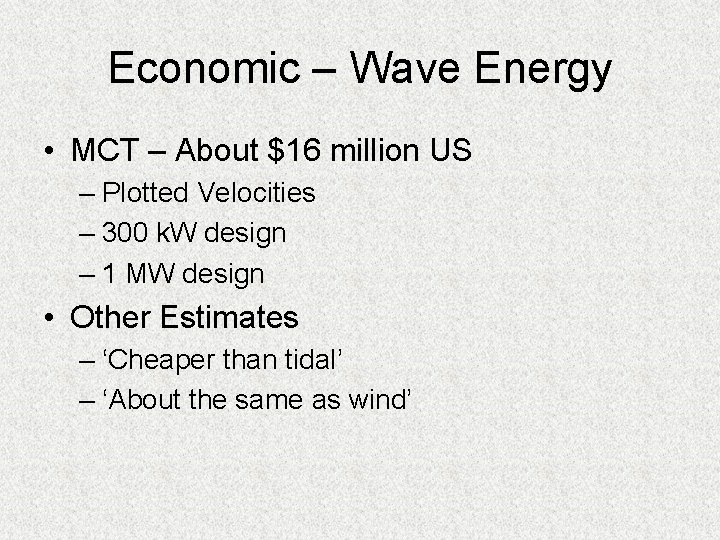 Economic – Wave Energy

• MCT – About \$16 million US
– Plotted Velocities
– 300 kW design
– 1 MW design

• Other Estimates
– ‘Cheaper than tidal’
– ‘About the same as wind’